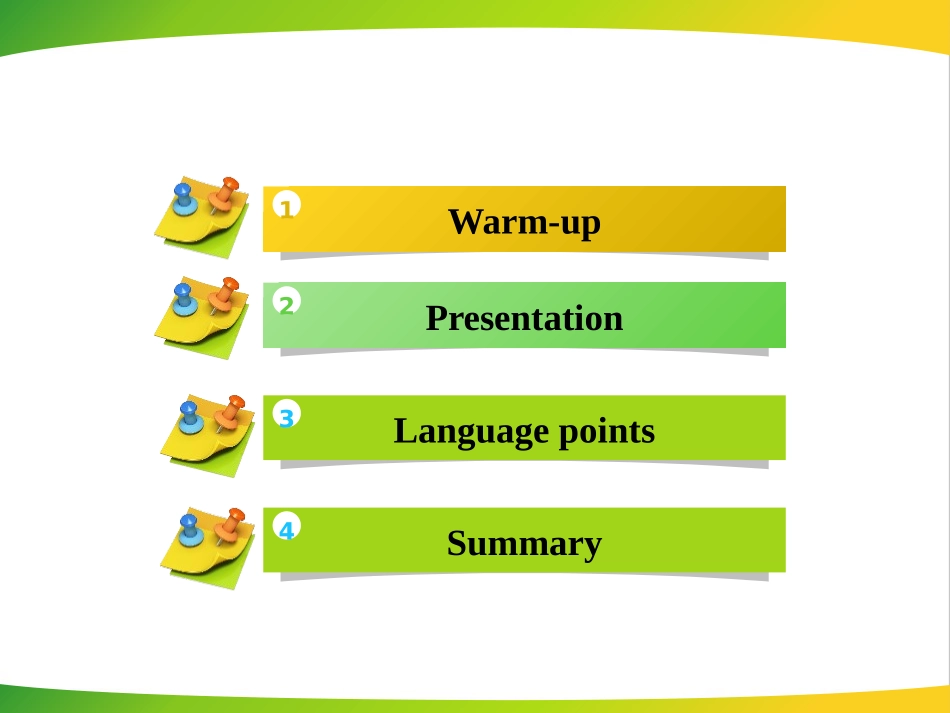 1 Warm-up

2 Presentation

3 Language points

4 Summary